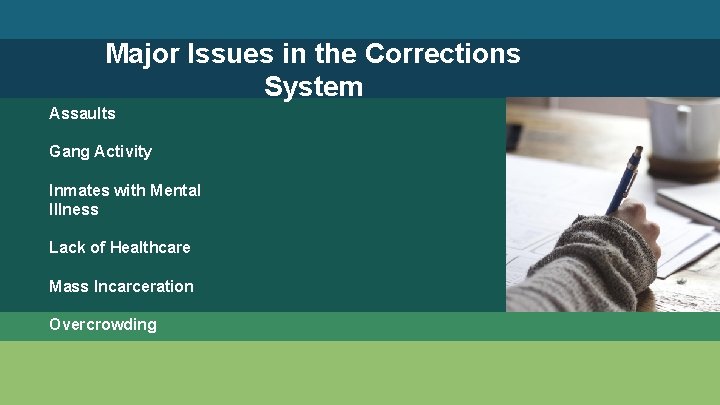 Major Issues in the Corrections System

Assaults

Gang Activity

Inmates with Mental Illness

Lack of Healthcare

Mass Incarceration

Overcrowding